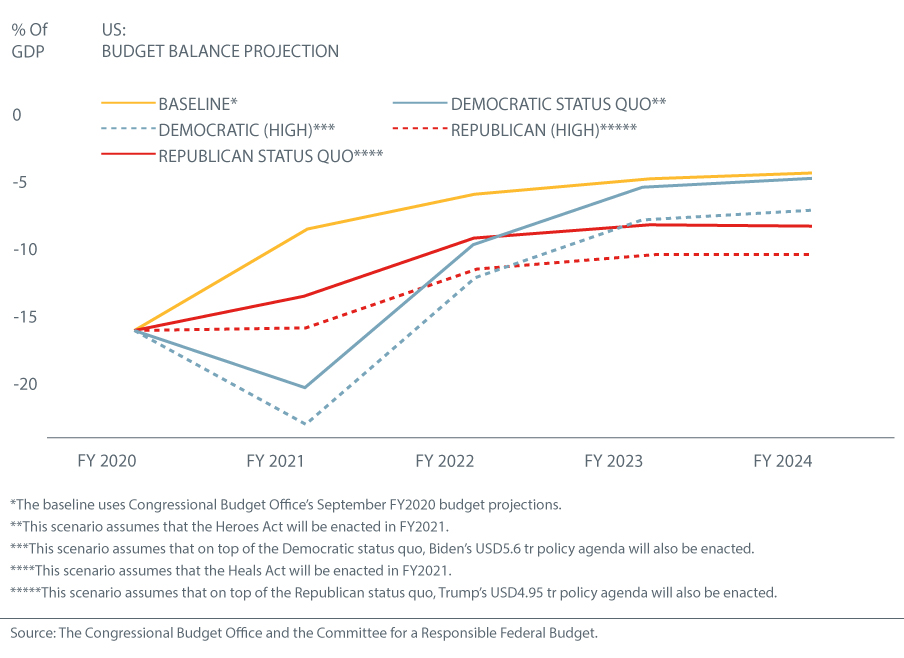 % Of GDP

US:
BUDGET BALANCE PROJECTION

BASELINE*
DEMOCRATIC STATUS QUO**
DEMOCRATIC (HIGH)***
REPUBLICAN (HIGH)*****
REPUBLICAN STATUS QUO****

0
-5
-10
-15
-20

FY 2020
FY 2021
FY 2022
FY 2023
FY 2024

*The baseline uses Congressional Budget Office's September FY2020 budget projections.
**This scenario assumes that the Heroes Act will be enacted in FY2021.
***This scenario assumes that on top of the Democratic status quo, Biden's USD5.6 tr policy agenda will also be enacted.
****This scenario assumes that the Heals Act will be enacted in FY2021.
*****This scenario assumes that on top of the Republican status quo, Trump's USD4.95 tr policy agenda will also be enacted.

Source: The Congressional Budget Office and the Committee for a Responsible Federal Budget.